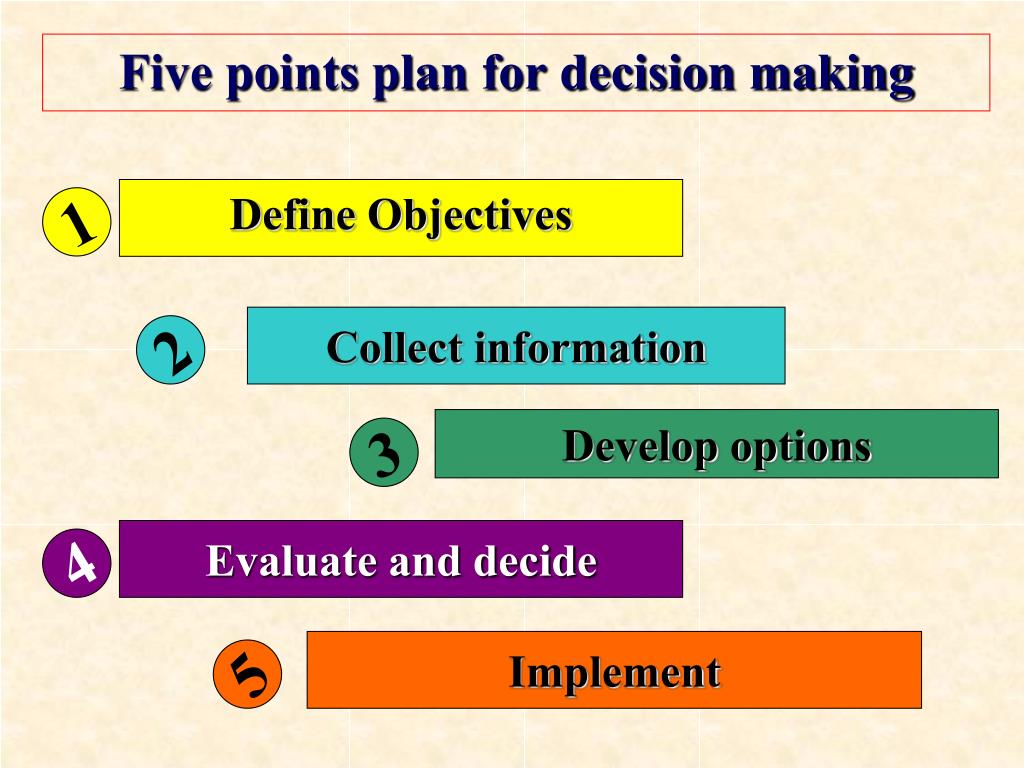 Five points plan for decision making

1 Define Objectives

2 Collect information

3 Develop options

4 Evaluate and decide

5 Implement